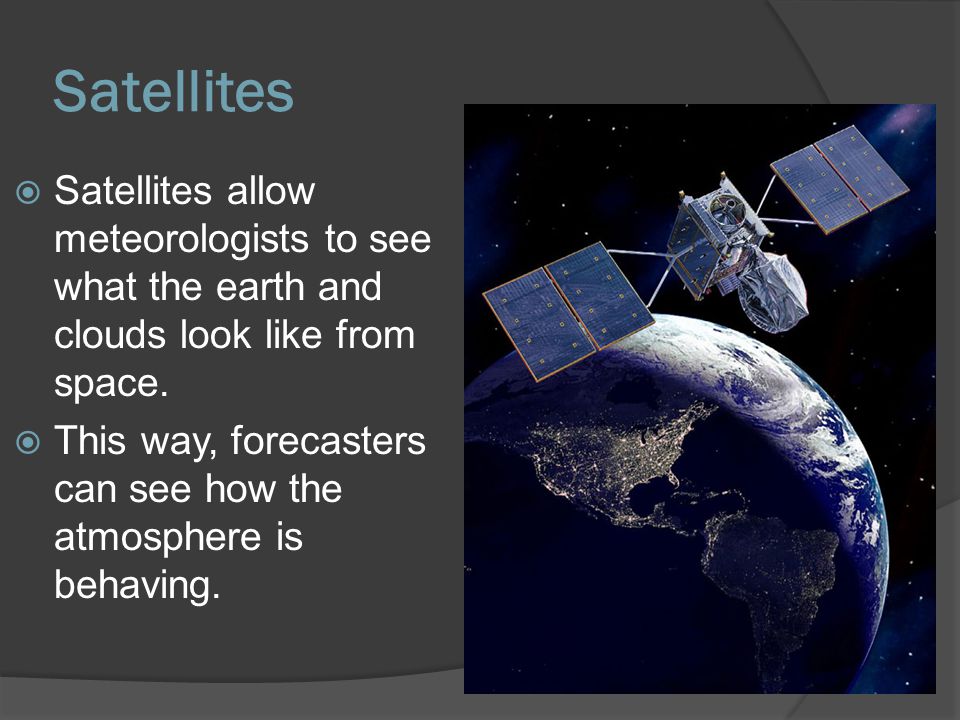 Satellites

Satellites allow meteorologists to see what the earth and clouds look like from space.

This way, forecasters can see how the atmosphere is behaving.